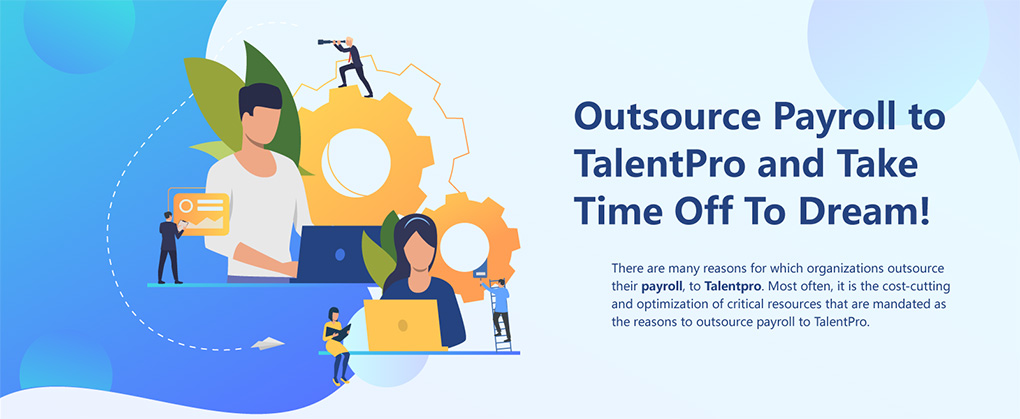 Outsource Payroll to TalentPro and Take Time Off To Dream!

There are many reasons for which organizations outsource their payroll, to Talentpro. Most often, it is the cost-cutting and optimization of critical resources that are mandated as the reasons to outsource payroll to TalentPro.